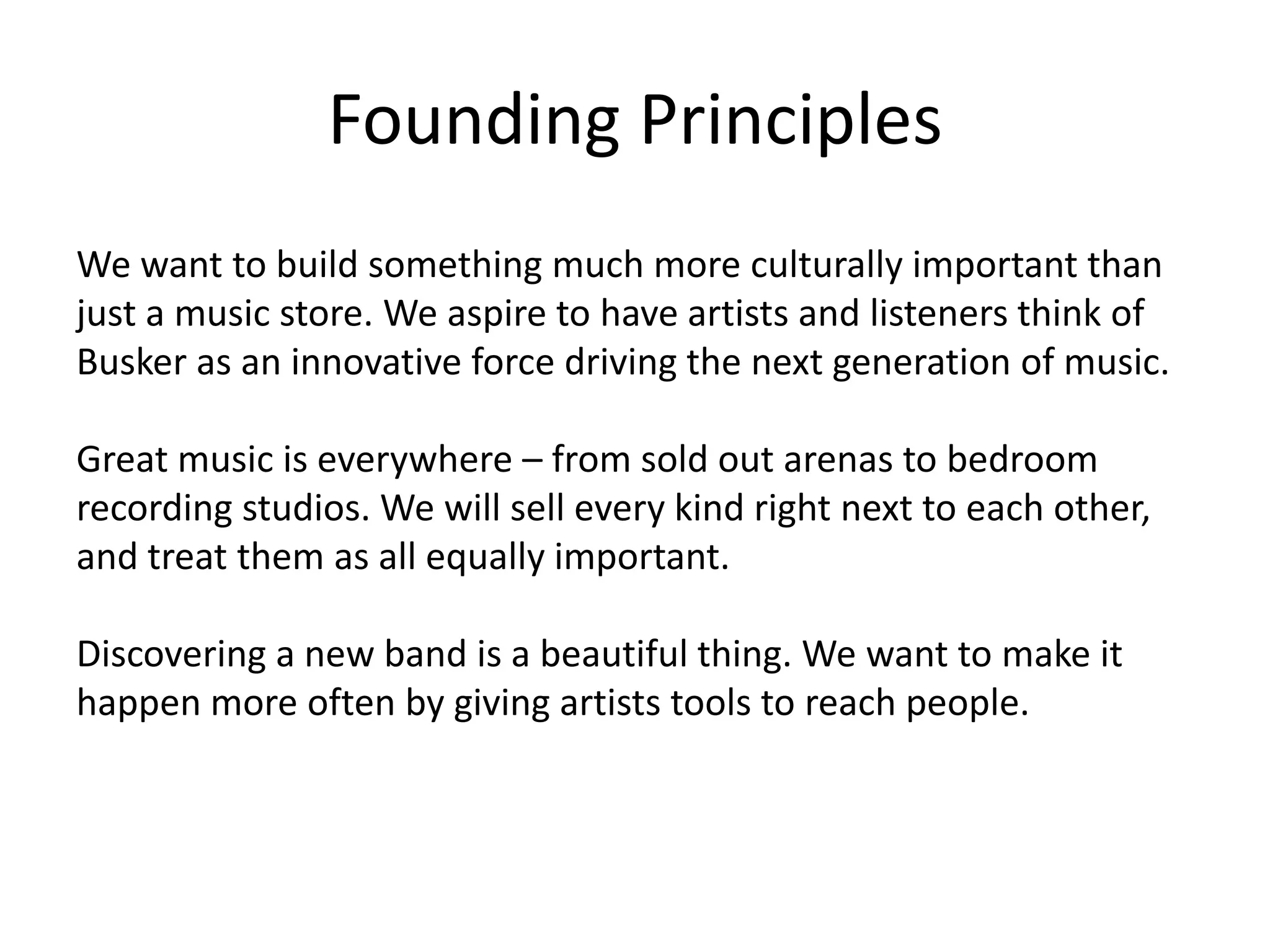 Founding Principles

We want to build something much more culturally important than just a music store. We aspire to have artists and listeners think of Busker as an innovative force driving the next generation of music.

Great music is everywhere – from sold out arenas to bedroom recording studios. We will sell every kind right next to each other, and treat them as all equally important.

Discovering a new band is a beautiful thing. We want to make it happen more often by giving artists tools to reach people.